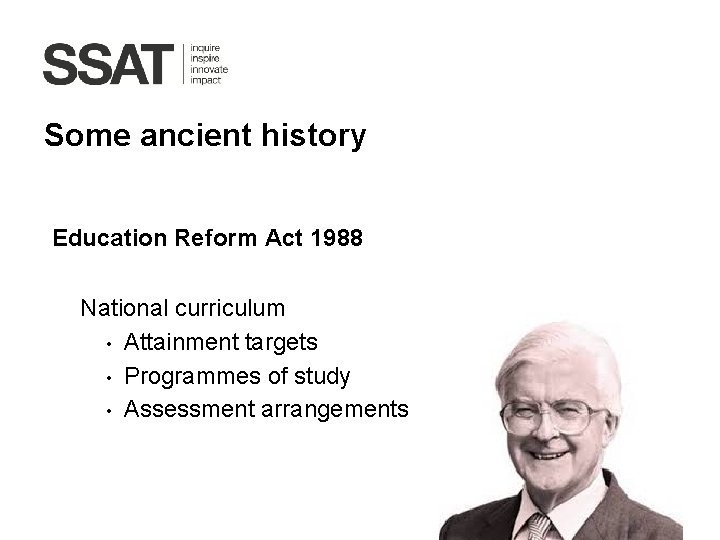 SSAT
inquire
inspire
innovate
impact

Some ancient history

Education Reform Act 1988

National curriculum
• Attainment targets
• Programmes of study
• Assessment arrangements